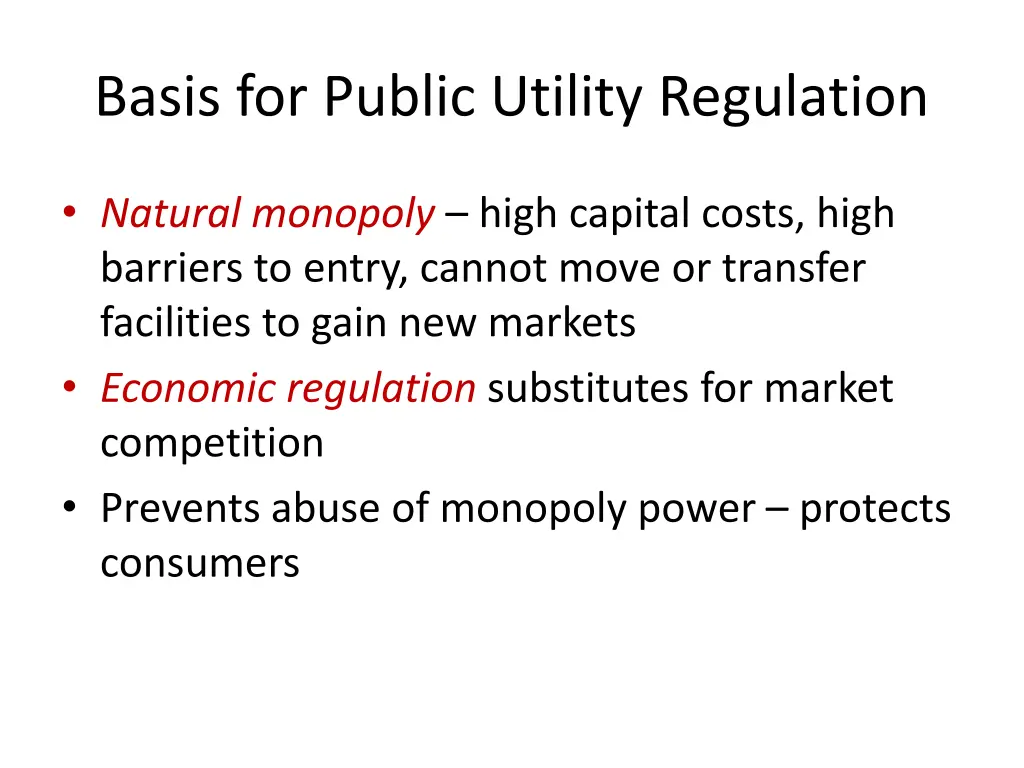 Basis for Public Utility Regulation

• Natural monopoly – high capital costs, high barriers to entry, cannot move or transfer facilities to gain new markets
• Economic regulation substitutes for market competition
• Prevents abuse of monopoly power – protects consumers